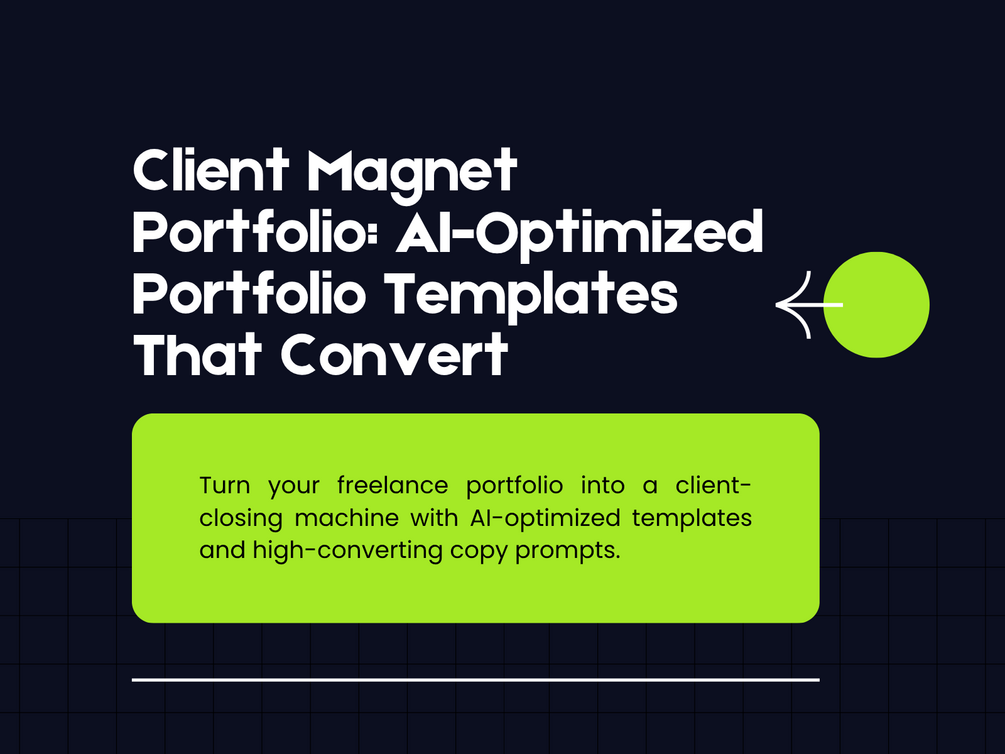 Client Magnet Portfolio: AI-Optimized Portfolio Templates That Convert

Turn your freelance portfolio into a client-closing machine with AI-optimized templates and high-converting copy prompts.